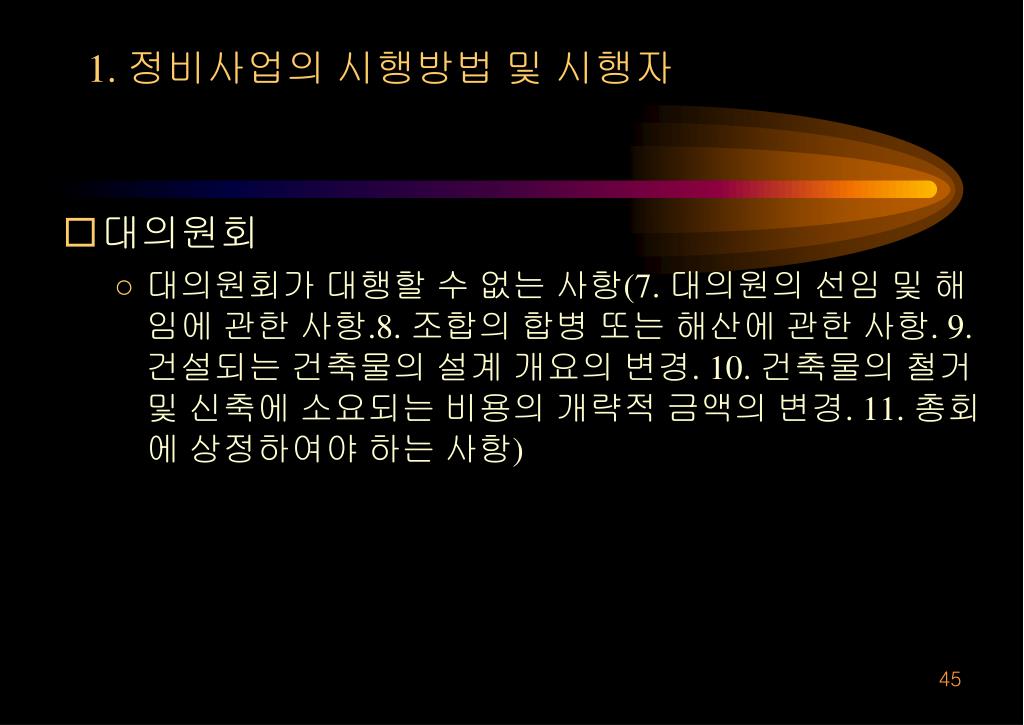 1. 정비사업의 시행방법 및 시행자

□ 대의원회

○ 대의원회가 대행할 수 없는 사항(7. 대의원의 선임 및 해임에 관한 사항.8. 조합의 합병 또는 해산에 관한 사항. 9. 건설되는 건축물의 설계 개요의 변경. 10. 건축물의 철거 및 신축에 소요되는 비용의 개략적 금액의 변경. 11. 총회에 상정하여야 하는 사항)

45